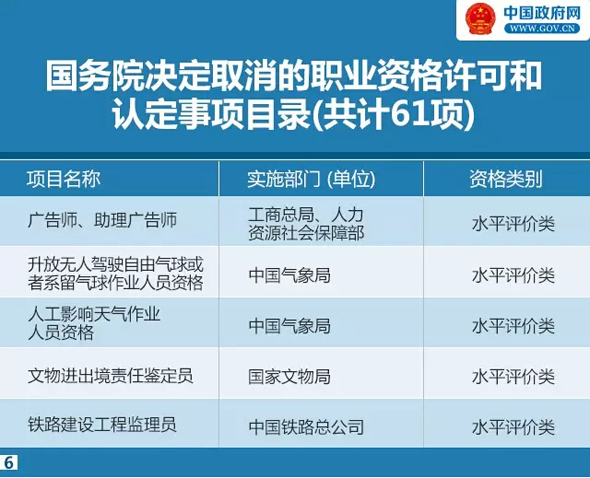 中国政府网
WWW.GOV.CN

国务院决定取消的职业资格许可和认定事项目录(共计61项)

| 项目名称 | 实施部门 (单位) | 资格类别 |
|---|---|---|
| 广告师、助理广告师 | 工商总局、人力资源社会保障部 | 水平评价类 |
| 升放无人驾驶自由气球或者系留气球作业人员资格 | 中国气象局 | 水平评价类 |
| 人工影响天气作业人员资格 | 中国气象局 | 水平评价类 |
| 文物进出境责任鉴定员 | 国家文物局 | 水平评价类 |
| 铁路建设工程监理员 | 中国铁路总公司 | 水平评价类 |

6